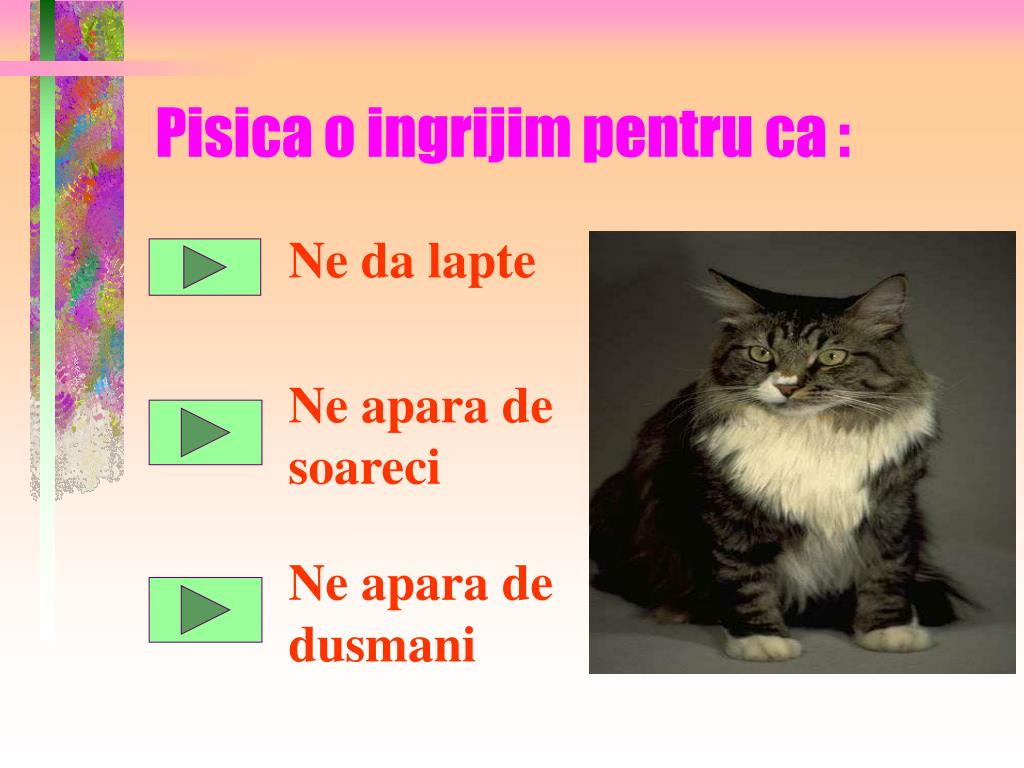 Pisica o ingrijim pentru ca :

Ne da lapte

Ne apara de soareci

Ne apara de dusmani